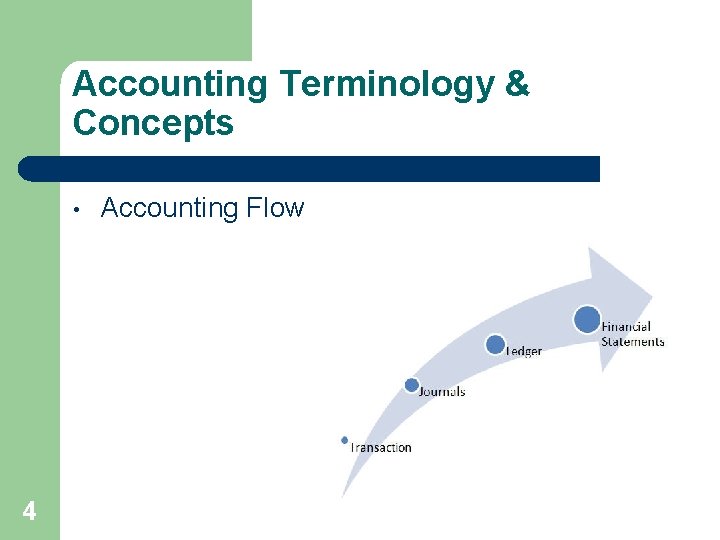 Accounting Terminology & Concepts

• Accounting Flow

Transaction

Journals

Ledger

Financial Statements

4